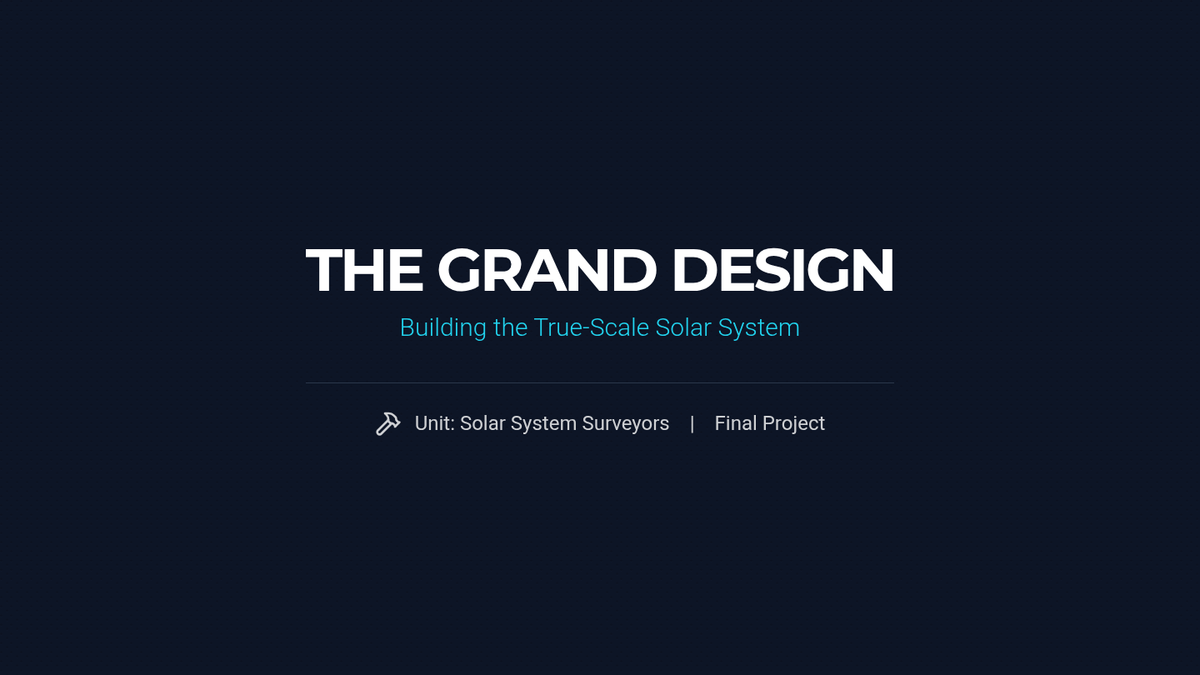 THE GRAND DESIGN

Building the True-Scale Solar System

Unit: Solar System Surveyors | Final Project